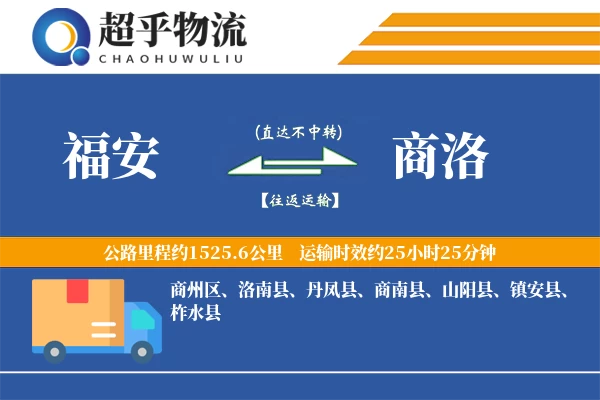 超乎物流
CHAOHUWULIU

福安

(直达不中转)

【往返运输】

商洛

公路里程约1525.6公里　运输时效约25小时25分钟

商州区、洛南县、丹凤县、商南县、山阳县、镇安县、柞水县